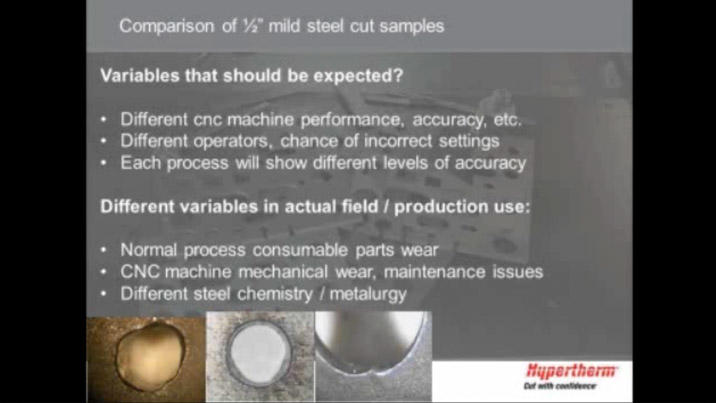 Comparison of ½" mild steel cut samples

Variables that should be expected?

• Different cnc machine performance, accuracy, etc.
• Different operators, chance of incorrect settings
• Each process will show different levels of accuracy

Different variables in actual field / production use:

• Normal process consumable parts wear
• CNC machine mechanical wear, maintenance issues
• Different steel chemistry / metalurgy

Hypertherm
Cut with confidence